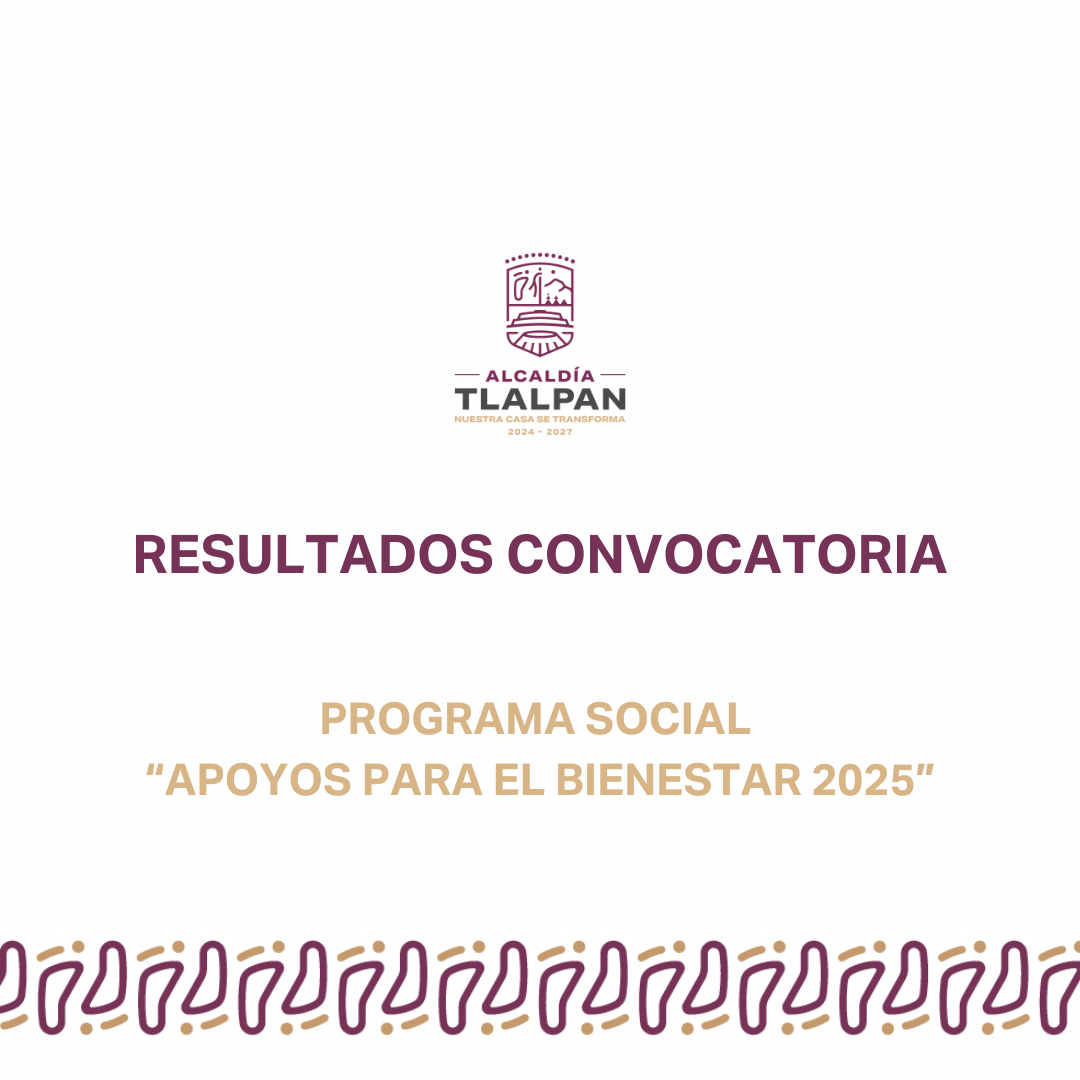 ALCALDÍA
TLALPAN
NUESTRA CASA SE TRANSFORMA
2024 - 2027

RESULTADOS CONVOCATORIA

PROGRAMA SOCIAL
“APOYOS PARA EL BIENESTAR 2025”